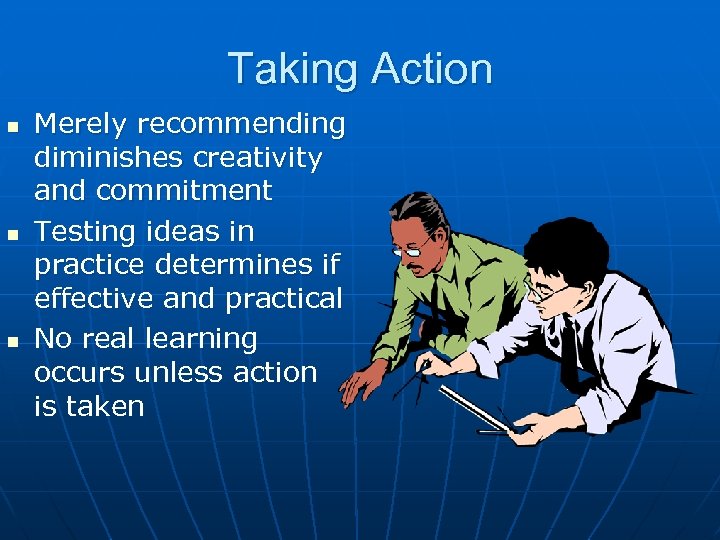 Taking Action

- Merely recommending diminishes creativity and commitment
- Testing ideas in practice determines if effective and practical
- No real learning occurs unless action is taken